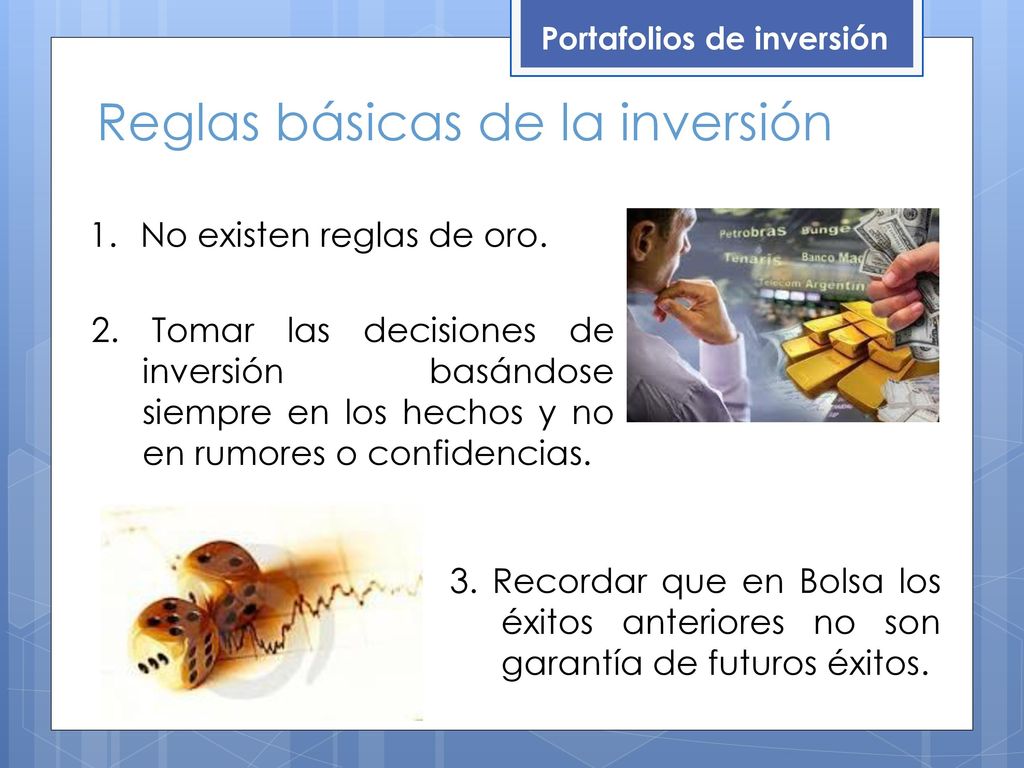 Portafolios de inversión

Reglas básicas de la inversión

1. No existen reglas de oro.

2. Tomar las decisiones de inversión basándose siempre en los hechos y no en rumores o confidencias.

Petrobras Bunge Tenaris Banco Mac Telecom Argentin

3. Recordar que en Bolsa los éxitos anteriores no son garantía de futuros éxitos.